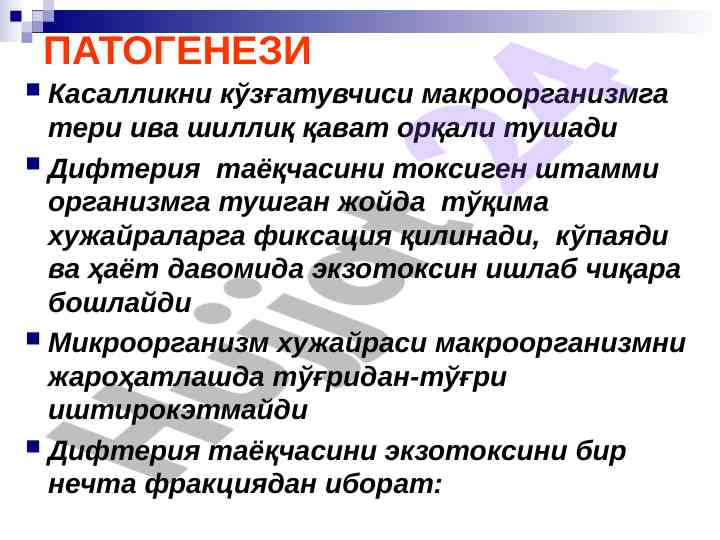 ПАТОГЕНЕЗИ

Касалликни кўзғатувчиси макроорганизмга тери ива шиллиқ қават орқали тушади

Дифтерия таёқчасини токсиген штамми организмга тушган жойда тўқима хужайраларга фиксация қилинади, кўпаяди ва ҳаёт давомида экзотоксин ишлаб чиқара бошлайди

Микроорганизм хужайраси макроорганизмни жароҳатлашда тўғридан-тўғри иштирокэтмайди

Дифтерия таёқчасини экзотоксини бир нечта фракциядан иборат:

Hujjat24